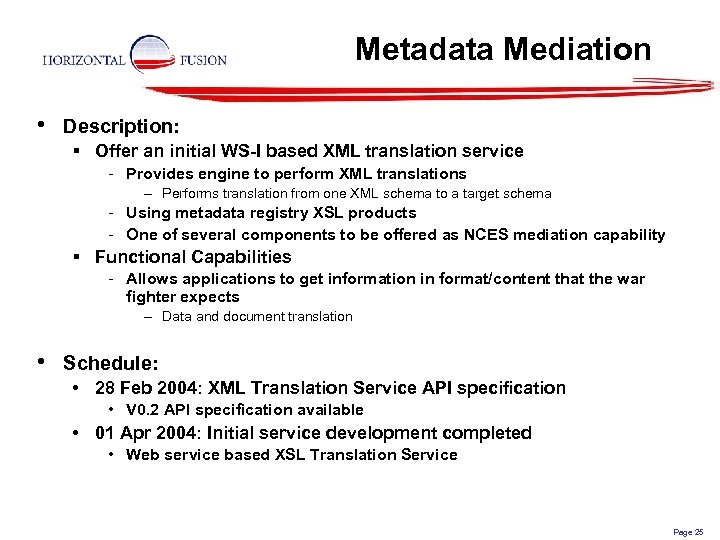 HORIZONTAL FUSION

Metadata Mediation

• Description:
▪ Offer an initial WS-I based XML translation service
- Provides engine to perform XML translations
– Performs translation from one XML schema to a target schema
- Using metadata registry XSL products
- One of several components to be offered as NCES mediation capability
▪ Functional Capabilities
- Allows applications to get information in format/content that the war fighter expects
– Data and document translation

• Schedule:
• 28 Feb 2004: XML Translation Service API specification
• V0.2 API specification available
• 01 Apr 2004: Initial service development completed
• Web service based XSL Translation Service

Page 25